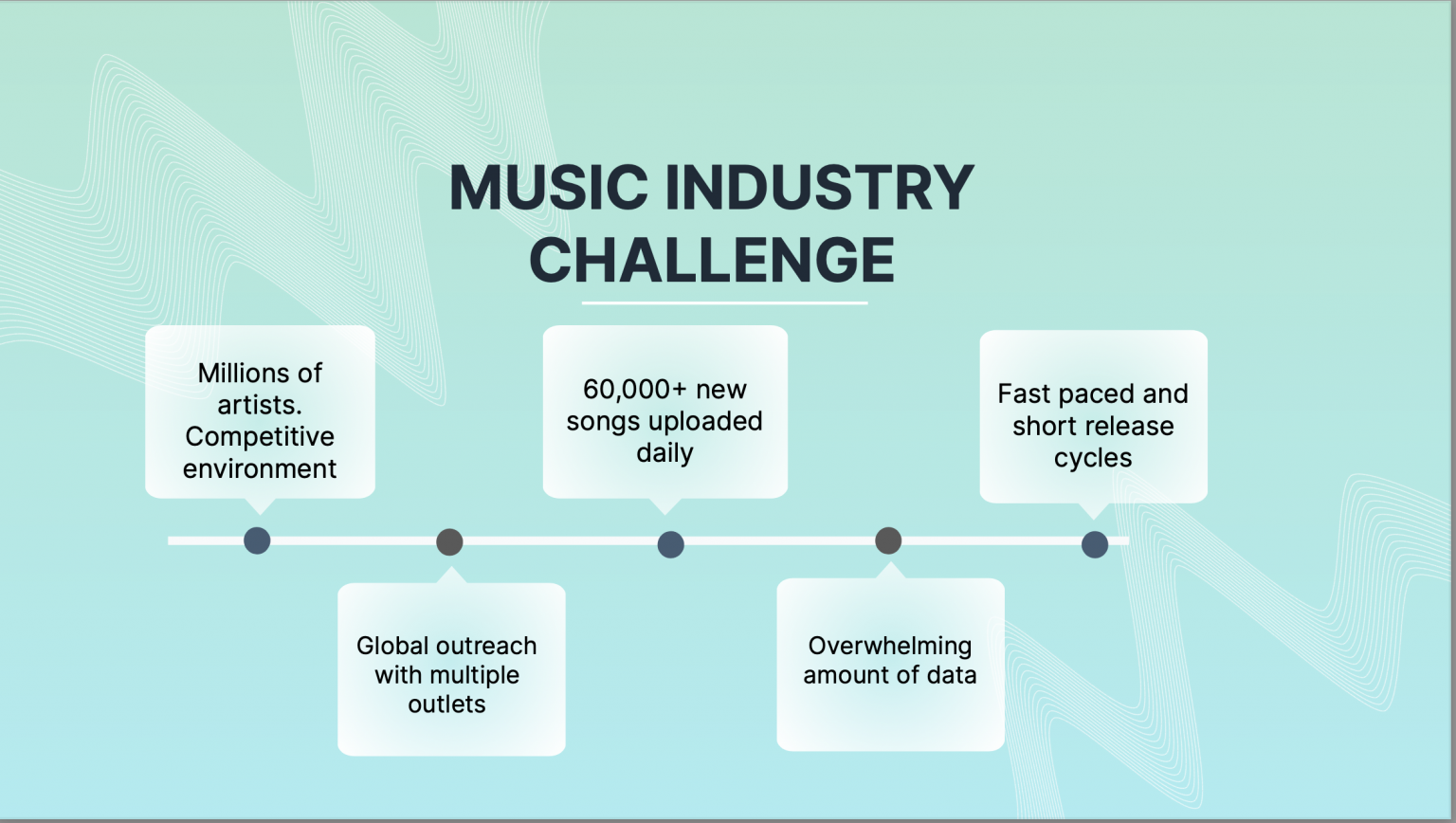 MUSIC INDUSTRY CHALLENGE

Millions of artists. Competitive environment

Global outreach with multiple outlets

60,000+ new songs uploaded daily

Overwhelming amount of data

Fast paced and short release cycles